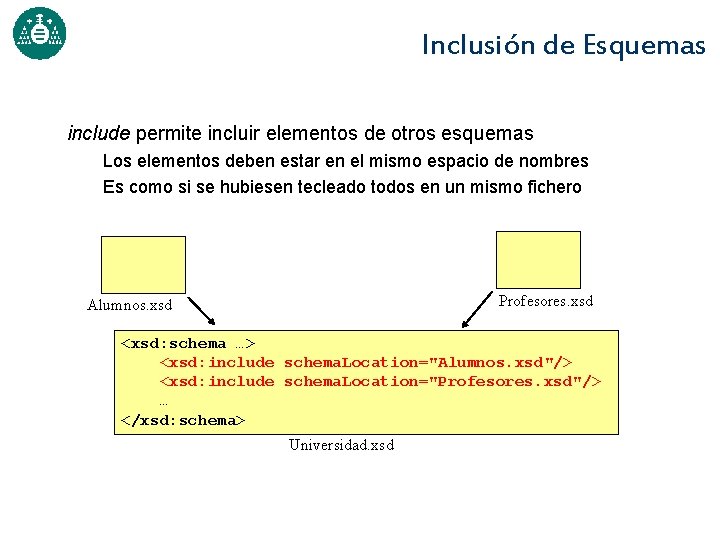 Inclusión de Esquemas

include permite incluir elementos de otros esquemas

Los elementos deben estar en el mismo espacio de nombres

Es como si se hubiesen tecleado todos en un mismo fichero

Alumnos.xsd

Profesores.xsd

<xsd:schema …>
<xsd:include schemaLocation="Alumnos.xsd"/>
<xsd:include schemaLocation="Profesores.xsd"/>
…
</xsd:schema>

Universidad.xsd